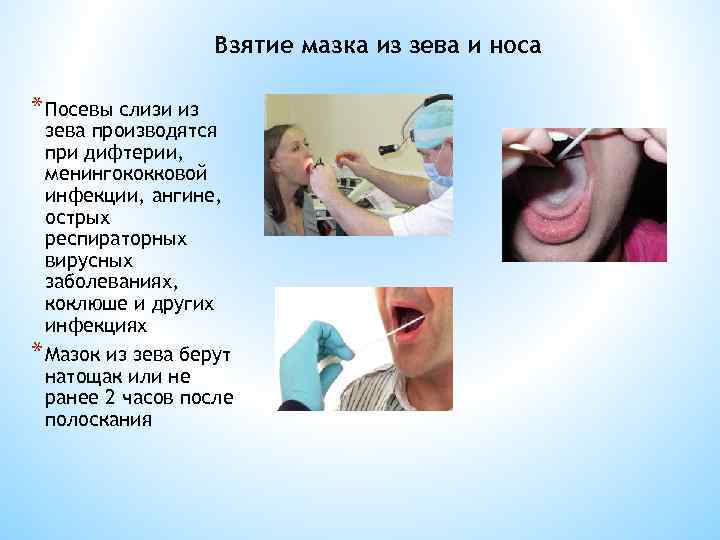 Взятие мазка из зева и носа

* Посевы слизи из зева производятся при дифтерии, менингококковой инфекции, ангине, острых респираторных вирусных заболеваниях, коклюше и других инфекциях

* Мазок из зева берут натощак или не ранее 2 часов после полоскания